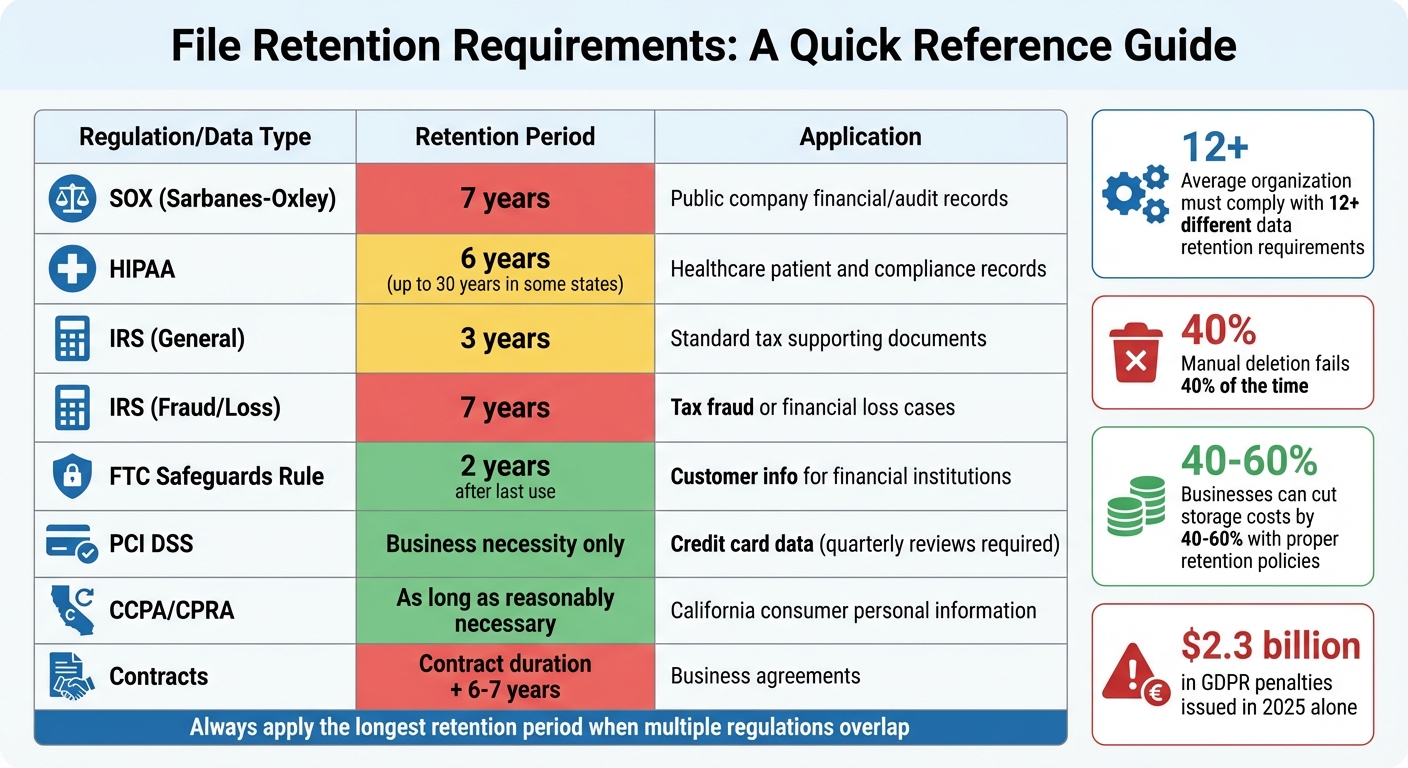 File Retention Requirements: A Quick Reference Guide

| Regulation/Data Type | Retention Period | Application |
|---|---|---|
| SOX (Sarbanes-Oxley) | 7 years | Public company financial/audit records |
| HIPAA | 6 years (up to 30 years in some states) | Healthcare patient and compliance records |
| IRS (General) | 3 years | Standard tax supporting documents |
| IRS (Fraud/Loss) | 7 years | Tax fraud or financial loss cases |
| FTC Safeguards Rule | 2 years after last use | Customer info for financial institutions |
| PCI DSS | Business necessity only | Credit card data (quarterly reviews required) |
| CCPA/CPRA | As long as reasonably necessary | California consumer personal information |
| Contracts | Contract duration + 6-7 years | Business agreements |

Always apply the longest retention period when multiple regulations overlap

12+
Average organization must comply with 12+ different data retention requirements

40%
Manual deletion fails 40% of the time

40-60%
Businesses can cut storage costs by 40-60% with proper retention policies

$2.3 billion
in GDPR penalties issued in 2025 alone